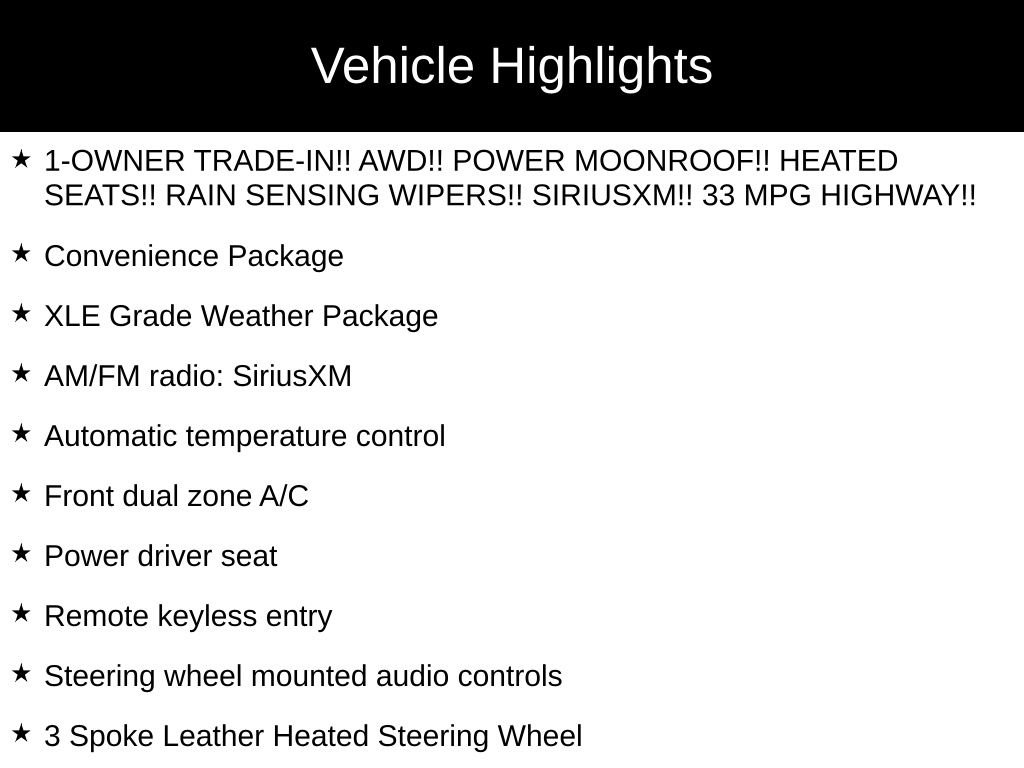 Vehicle Highlights

★ 1-OWNER TRADE-IN!! AWD!! POWER MOONROOF!! HEATED SEATS!! RAIN SENSING WIPERS!! SIRIUSXM!! 33 MPG HIGHWAY!!

★ Convenience Package

★ XLE Grade Weather Package

★ AM/FM radio: SiriusXM

★ Automatic temperature control

★ Front dual zone A/C

★ Power driver seat

★ Remote keyless entry

★ Steering wheel mounted audio controls

★ 3 Spoke Leather Heated Steering Wheel